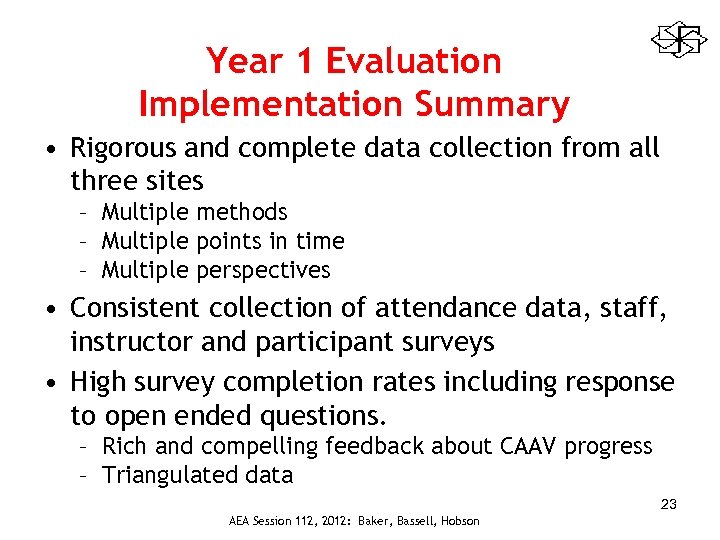 Year 1 Evaluation Implementation Summary

• Rigorous and complete data collection from all three sites
– Multiple methods
– Multiple points in time
– Multiple perspectives

• Consistent collection of attendance data, staff, instructor and participant surveys

• High survey completion rates including response to open ended questions.
– Rich and compelling feedback about CAAV progress
– Triangulated data

23

AEA Session 112, 2012: Baker, Bassell, Hobson